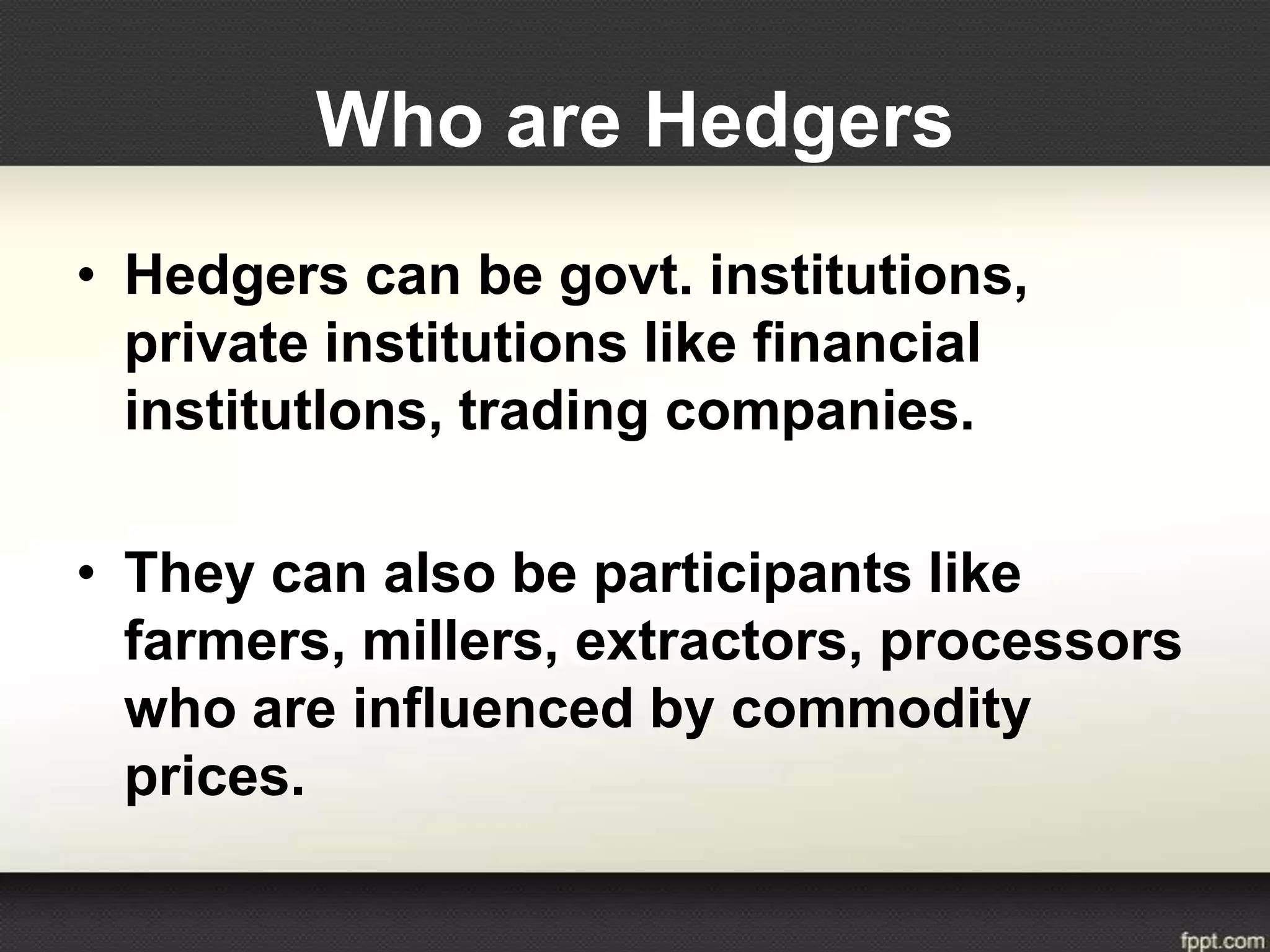 Who are Hedgers

• Hedgers can be govt. institutions, private institutions like financial institutlons, trading companies.

• They can also be participants like farmers, millers, extractors, processors who are influenced by commodity prices.

fppt.com